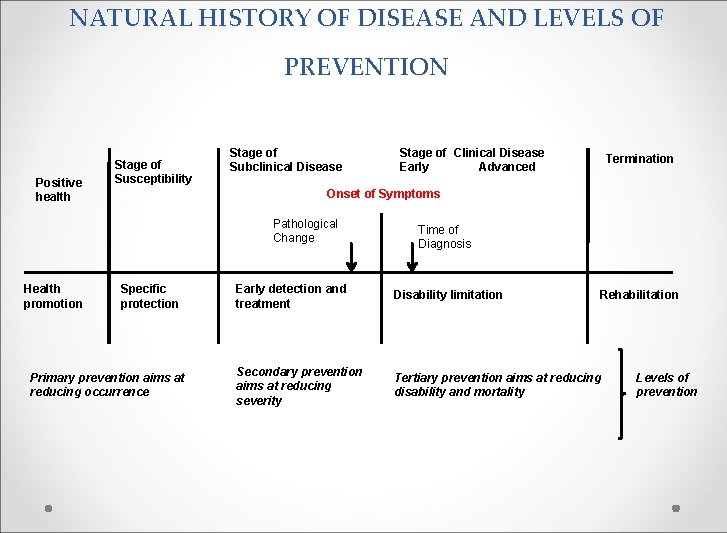 NATURAL HISTORY OF DISEASE AND LEVELS OF PREVENTION

Positive health

Stage of Susceptibility

Stage of Subclinical Disease

Stage of Clinical Disease
Early Advanced

Termination

Onset of Symptoms

Pathological Change

Time of Diagnosis

Health promotion

Specific protection

Early detection and treatment

Disability limitation

Rehabilitation

Primary prevention aims at reducing occurrence

Secondary prevention aims at reducing severity

Tertiary prevention aims at reducing disability and mortality

Levels of prevention